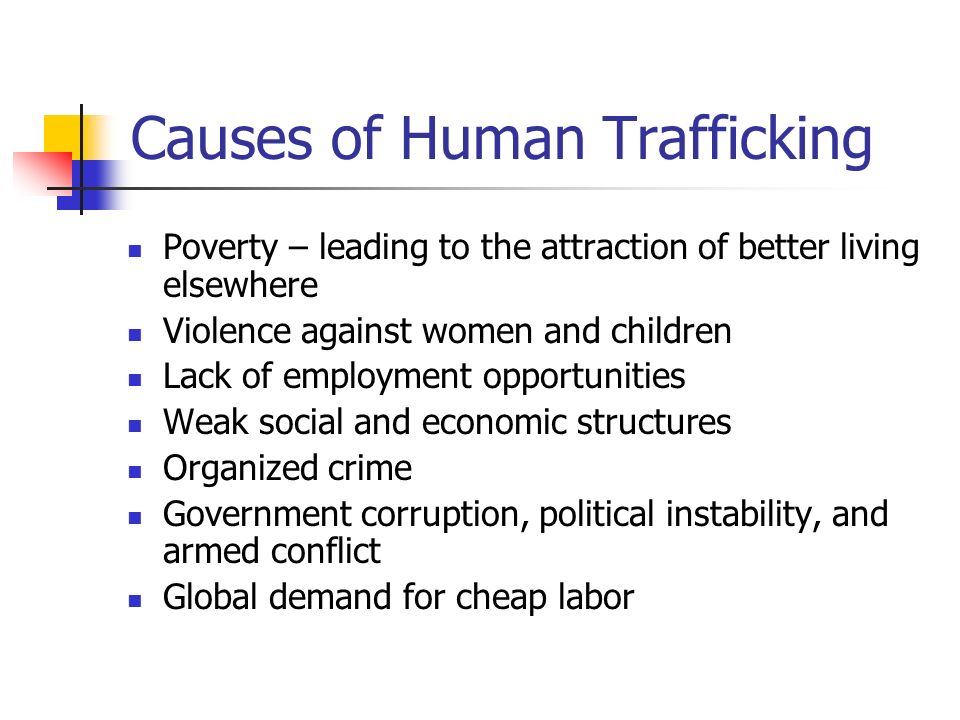 Causes of Human Trafficking

- Poverty – leading to the attraction of better living elsewhere
- Violence against women and children
- Lack of employment opportunities
- Weak social and economic structures
- Organized crime
- Government corruption, political instability, and armed conflict
- Global demand for cheap labor